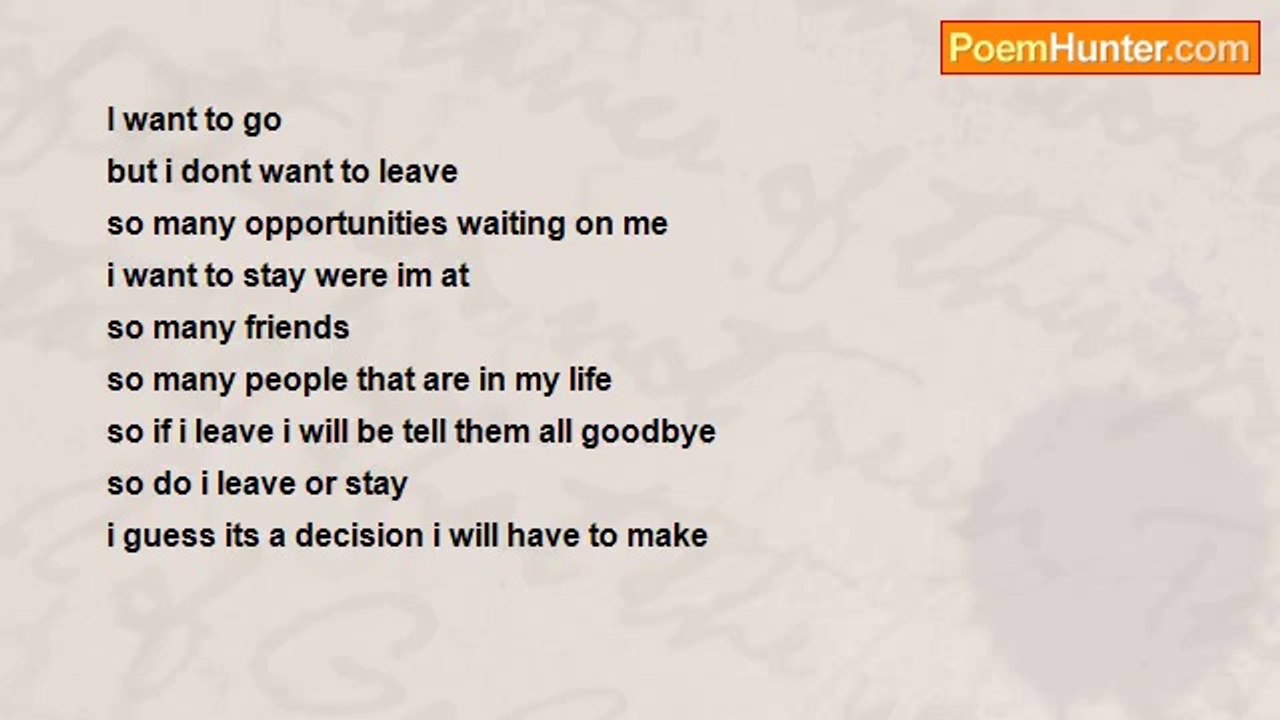 PoemHunter.com

I want to go
but i dont want to leave
so many opportunities waiting on me
i want to stay were im at
so many friends
so many people that are in my life
so if i leave i will be tell them all goodbye
so do i leave or stay
i guess its a decision i will have to make